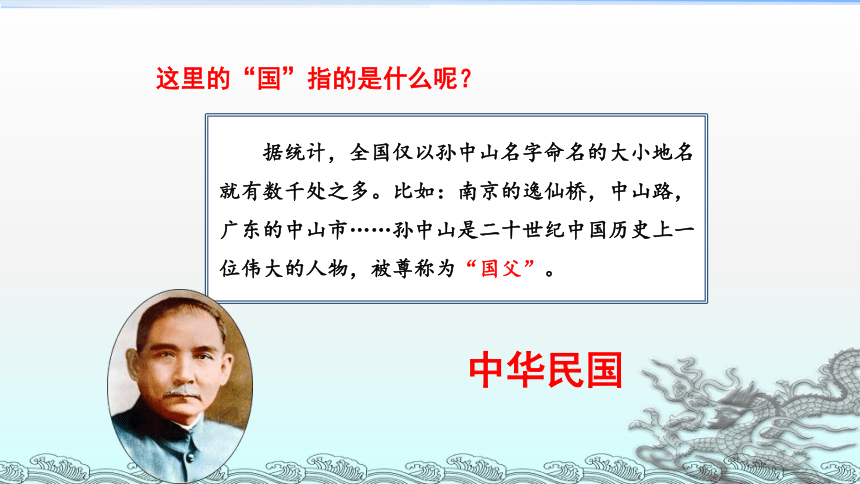 这里的“国”指的是什么呢？

据统计，全国仅以孙中山名字命名的大小地名就有数千处之多。比如：南京的逸仙桥，中山路，广东的中山市……孙中山是二十世纪中国历史上一位伟大的人物，被尊称为“国父”。

中华民国